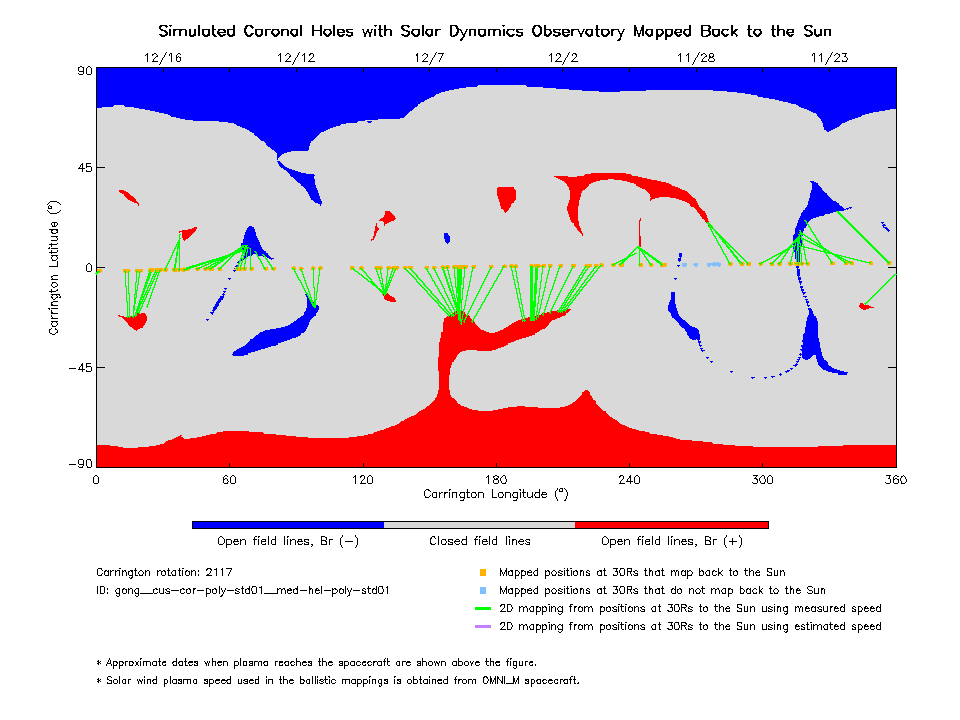 Simulated Coronal Holes with Solar Dynamics Observatory Mapped Back to the Sun

12/16 12/12 12/7 12/2 11/28 11/23

90
45
0
−45
−90

Carrington Latitude (°)

0 60 120 180 240 300 360

Carrington Longitude (°)

Open field lines, Br (−) Closed field lines Open field lines, Br (+)

Carrington rotation: 2117
ID: gong__cus-cor-poly-std01__med-hel-poly-std01

Mapped positions at 30Rs that map back to the Sun
Mapped positions at 30Rs that do not map back to the Sun
2D mapping from positions at 30Rs to the Sun using measured speed
2D mapping from positions at 30Rs to the Sun using estimated speed

* Approximate dates when plasma reaches the spacecraft are shown above the figure.
* Solar wind plasma speed used in the ballistic mappings is obtained from OMNI_M spacecraft.